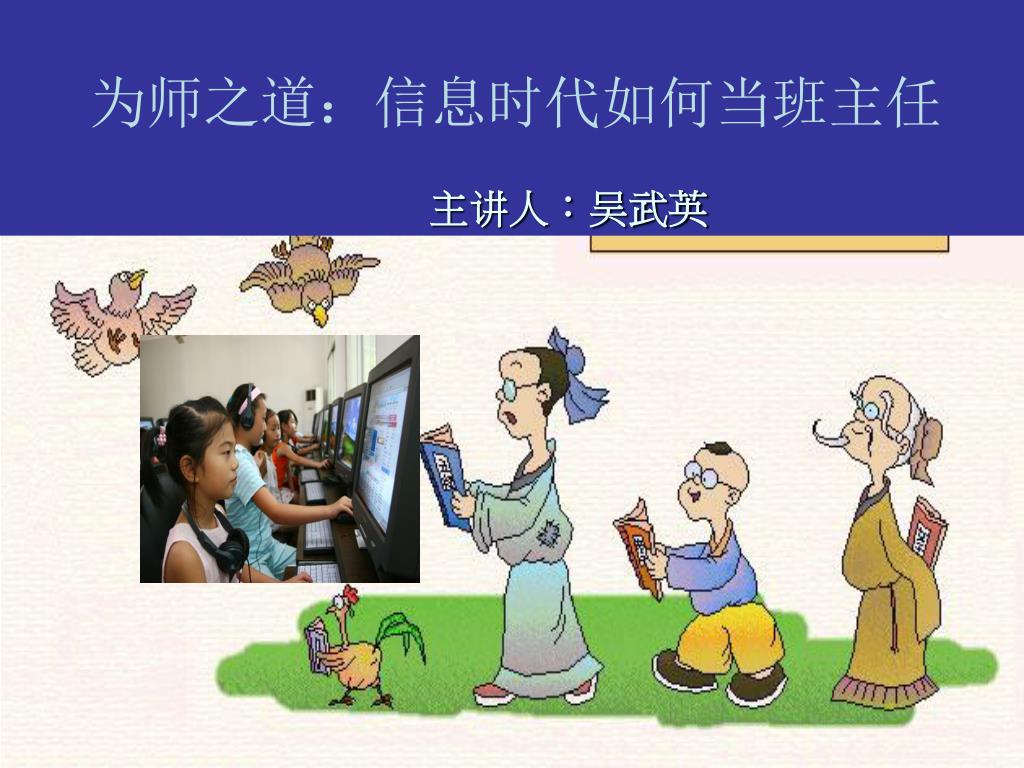 为师之道：信息时代如何当班主任

主讲人：吴武英